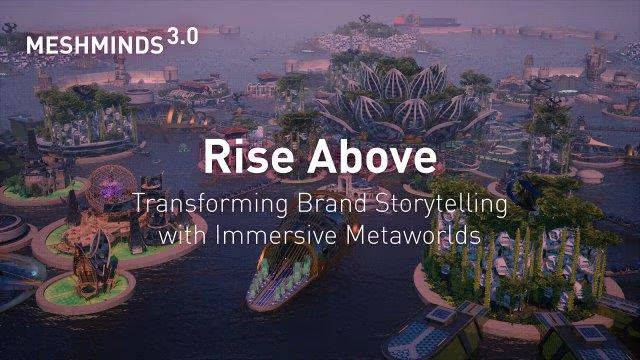 MESHMINDS 3.0

Rise Above

Transforming Brand Storytelling with Immersive Metaworlds